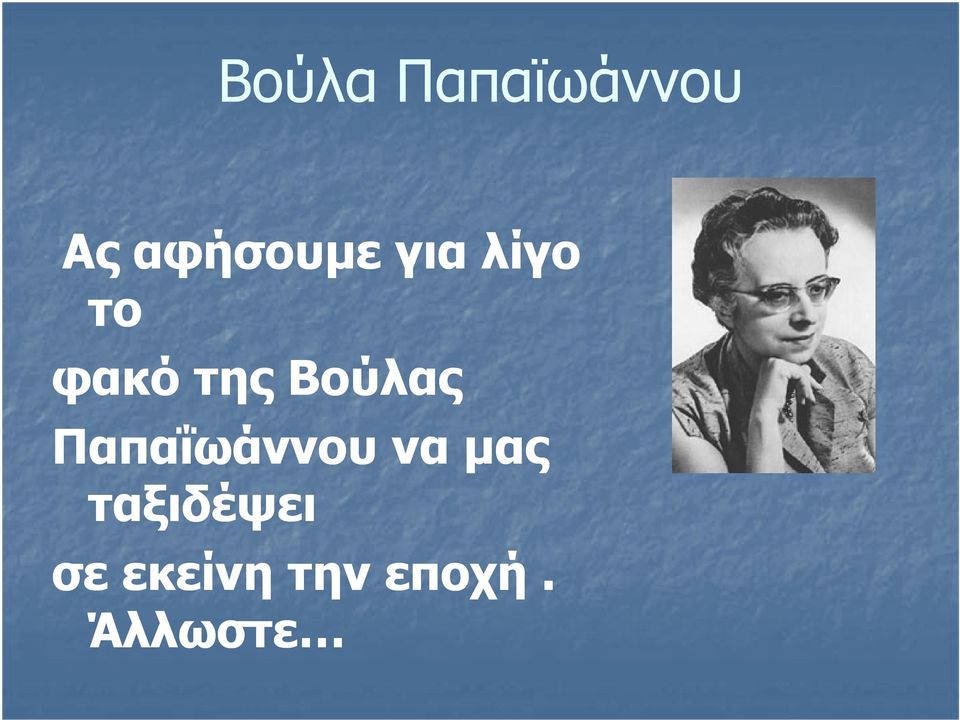 Βούλα Παπαϊωάννου

Ας αφήσουμε για λίγο το

φακό της Βούλας

Παπαϊωάννου να μας ταξιδέψει

σε εκείνη την εποχή . Άλλωστε…